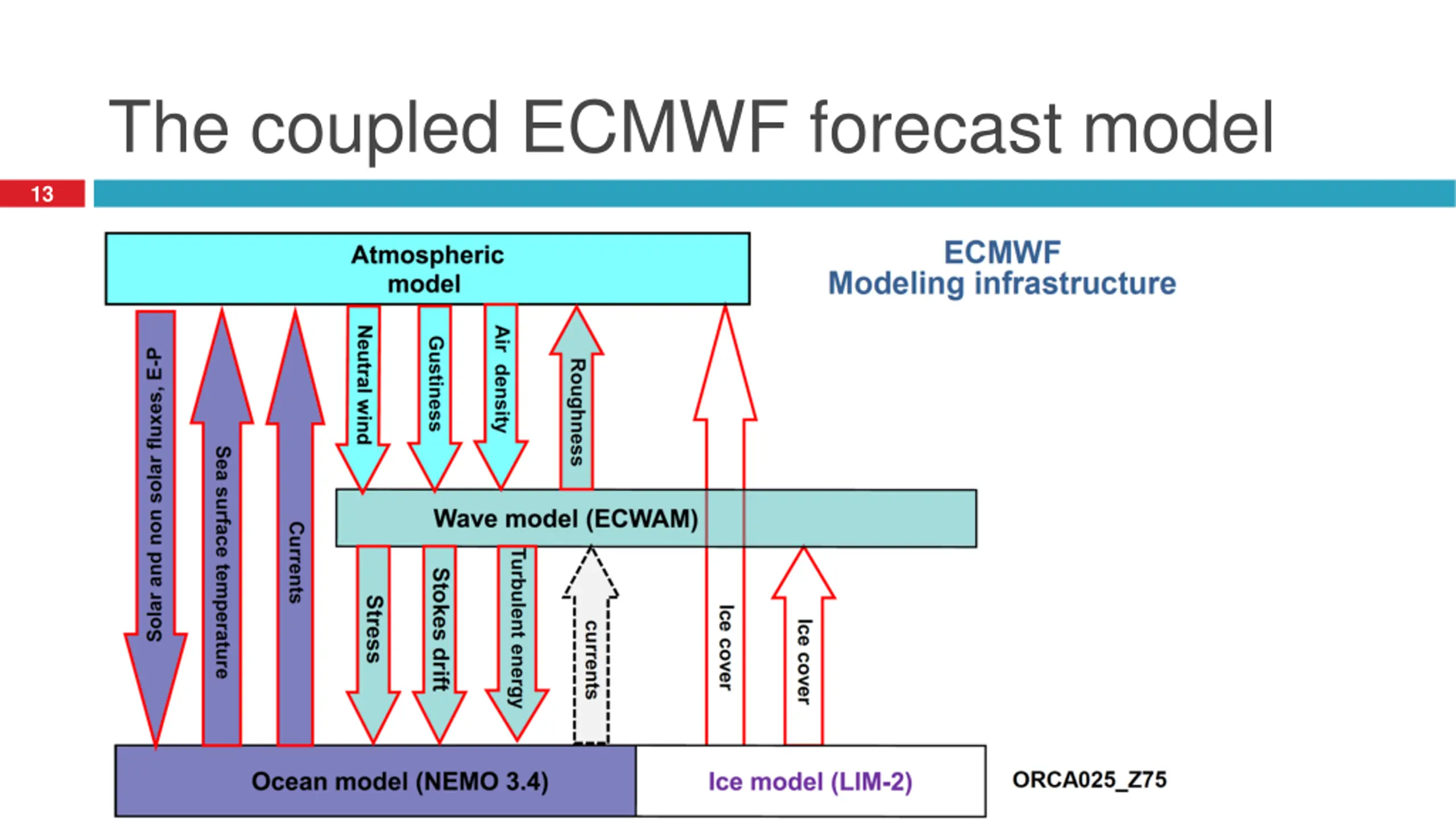 The coupled ECMWF forecast model

13

Atmospheric model

ECMWF
Modeling infrastructure

Solar and non solar fluxes, E-P

Sea surface temperature

Currents

Neutral wind

Gustiness

Air density

Roughness

Wave model (ECWAM)

Stress

Stokes drift

Turbulent energy

currents

Ice cover

Ice cover

Ocean model (NEMO 3.4)

Ice model (LIM-2)

ORCA025_Z75